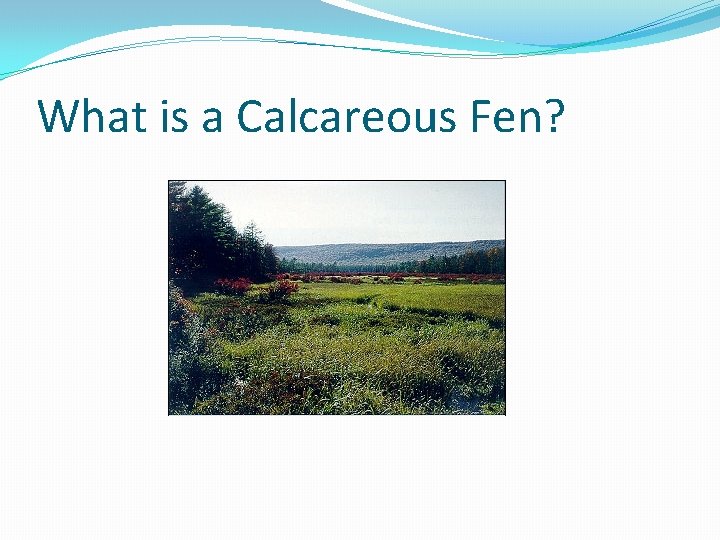 What is a Calcareous Fen?